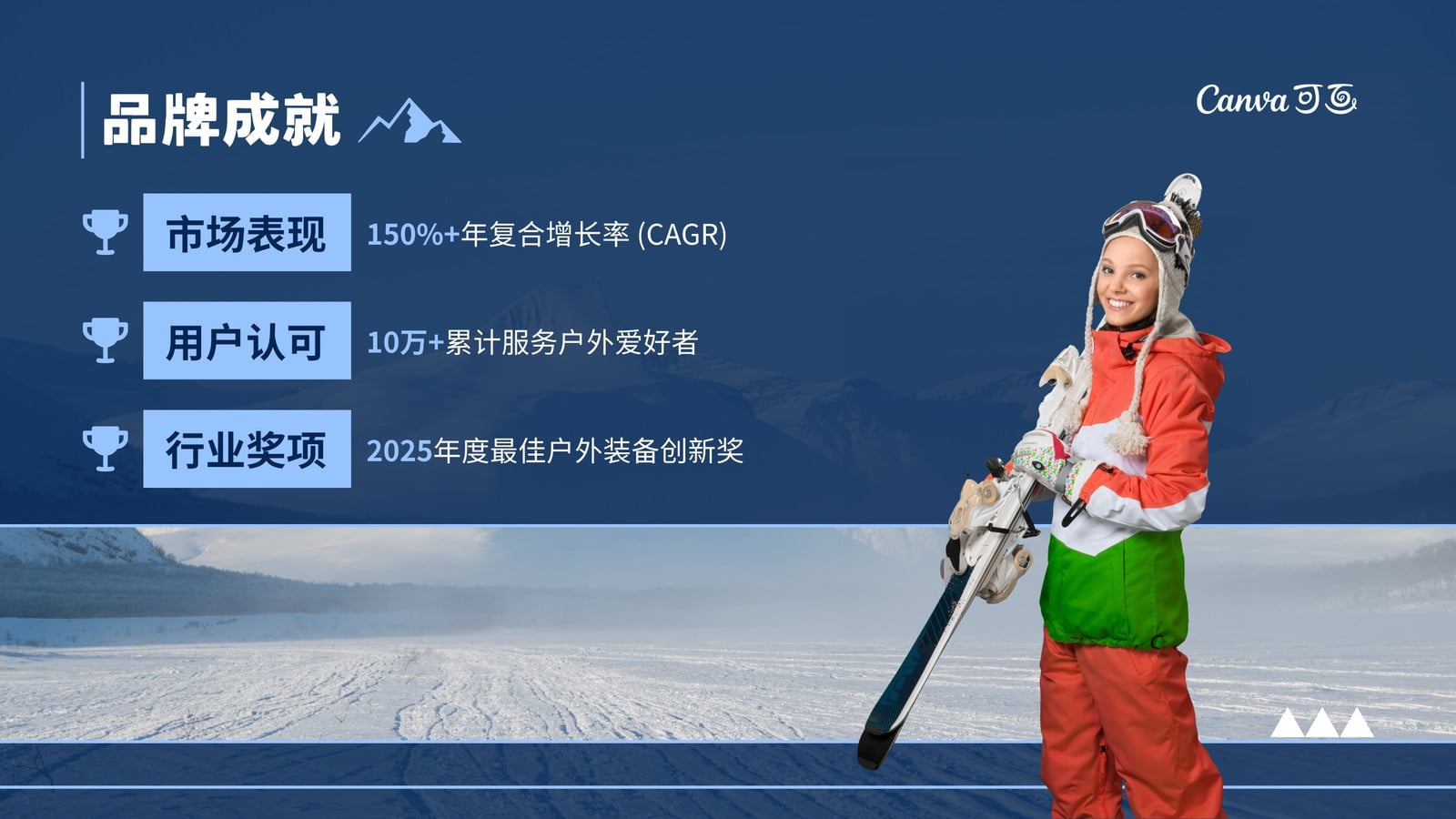 品牌成就

Canva 可画

市场表现 150%+年复合增长率 (CAGR)

用户认可 10万+累计服务户外爱好者

行业奖项 2025年度最佳户外装备创新奖